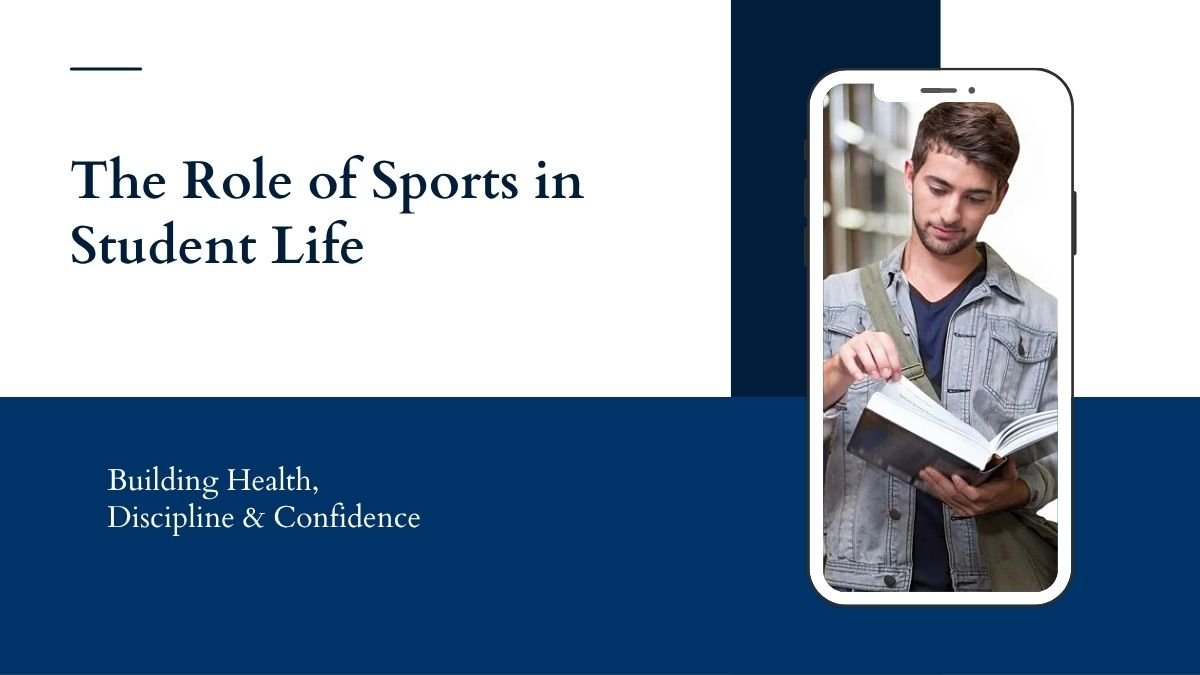 The Role of Sports in Student Life

Building Health,
Discipline & Confidence